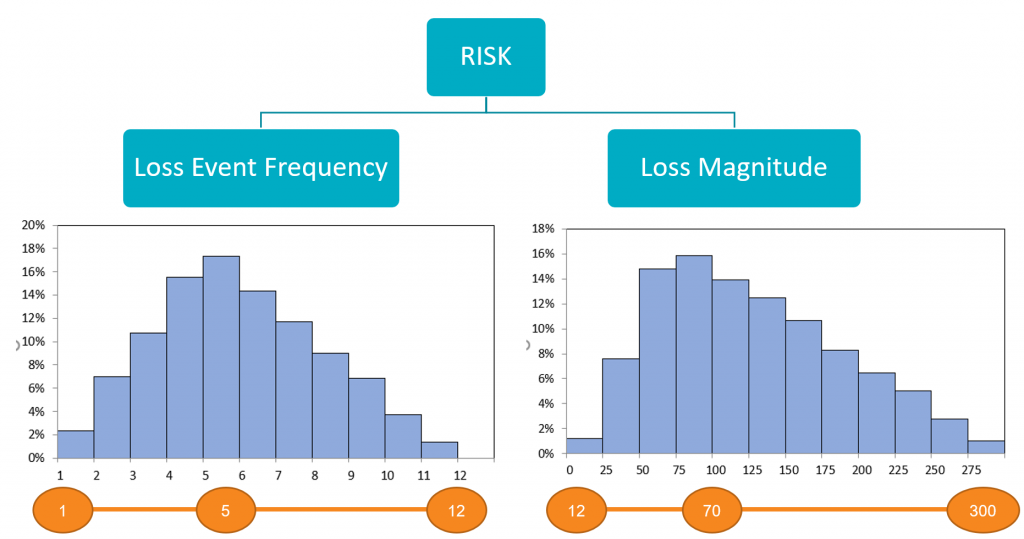 RISK

Loss Event Frequency

Loss Magnitude

20%
18%
16%
14%
12%
10%
8%
6%
4%
2%
0%
1 2 3 4 5 6 7 8 9 10 11 12

1
5
12

18%
16%
14%
12%
10%
8%
6%
4%
2%
0%
0 25 50 75 100 125 150 175 200 225 250 275

12
70
300